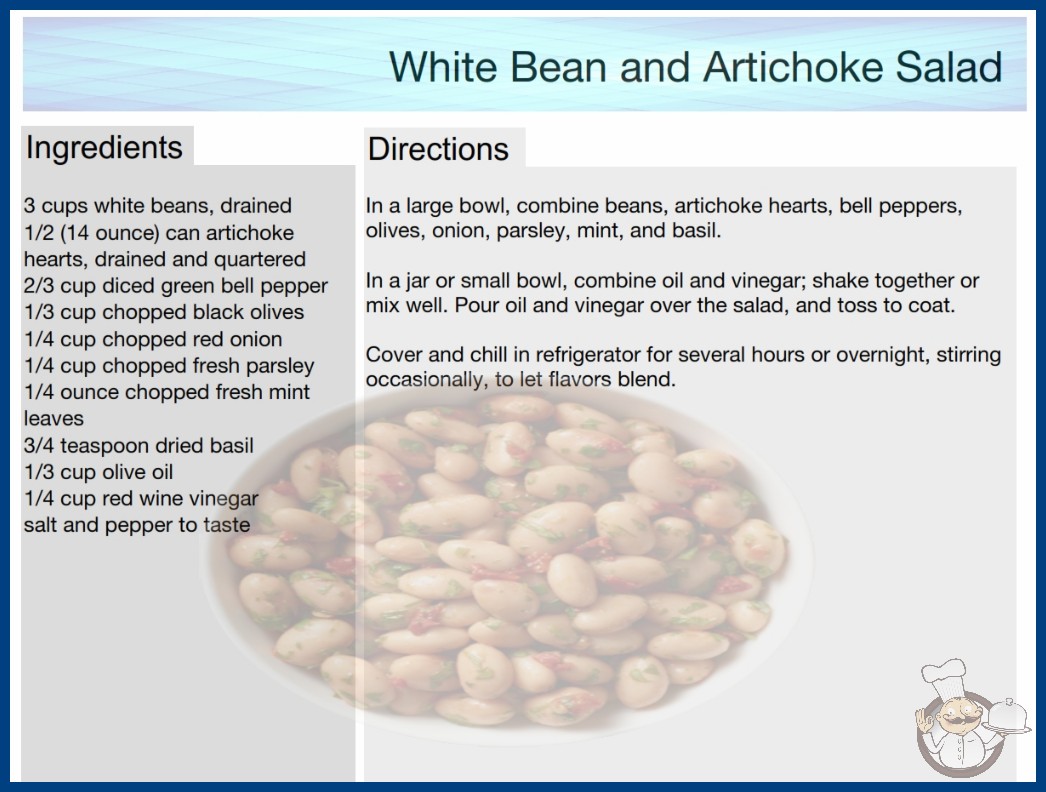 White Bean and Artichoke Salad

Ingredients

3 cups white beans, drained
1/2 (14 ounce) can artichoke hearts, drained and quartered
2/3 cup diced green bell pepper
1/3 cup chopped black olives
1/4 cup chopped red onion
1/4 cup chopped fresh parsley
1/4 ounce chopped fresh mint leaves
3/4 teaspoon dried basil
1/3 cup olive oil
1/4 cup red wine vinegar
salt and pepper to taste

Directions

In a large bowl, combine beans, artichoke hearts, bell peppers, olives, onion, parsley, mint, and basil.

In a jar or small bowl, combine oil and vinegar; shake together or mix well. Pour oil and vinegar over the salad, and toss to coat.

Cover and chill in refrigerator for several hours or overnight, stirring occasionally, to let flavors blend.